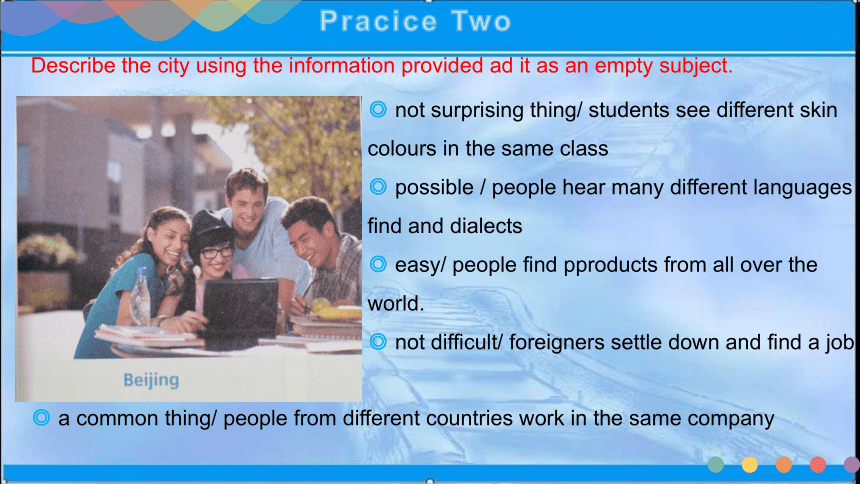 Pracice Two

Describe the city using the information provided ad it as an empty subject.

Beijing

◎ not surprising thing/ students see different skin colours in the same class

◎ possible / people hear many different languages find and dialects

◎ easy/ people find pproducts from all over the world.

◎ not difficult/ foreigners settle down and find a job

◎ a common thing/ people from different countries work in the same company